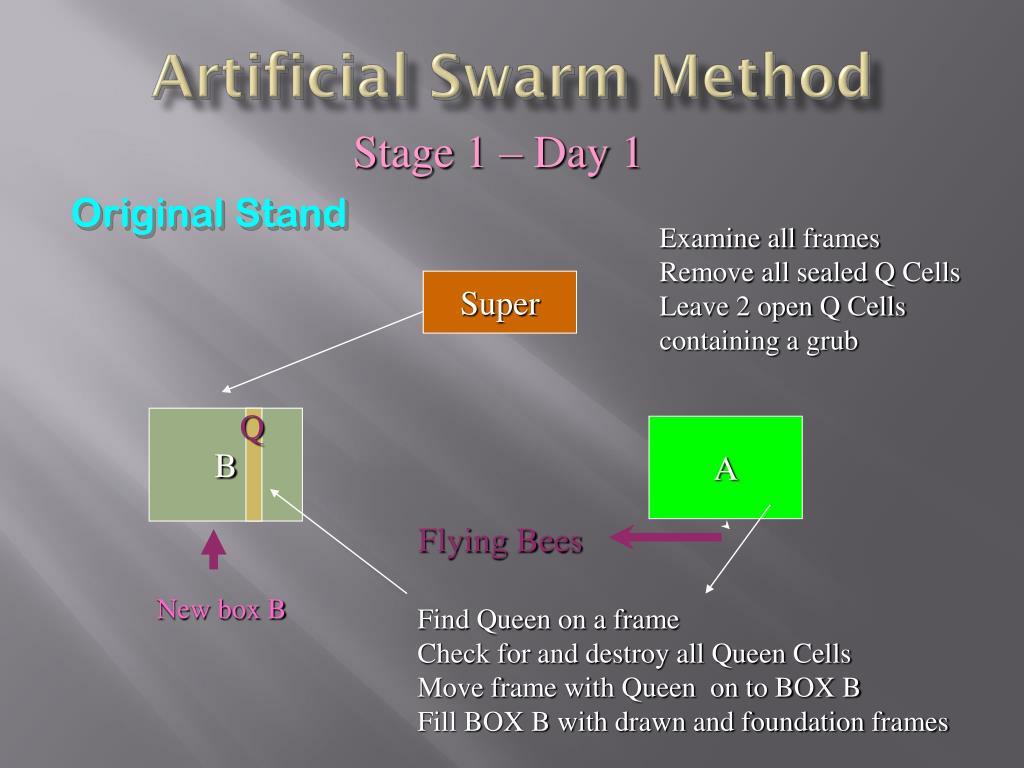 Artificial Swarm Method

Stage 1 – Day 1

Original Stand

Examine all frames
Remove all sealed Q Cells
Leave 2 open Q Cells containing a grub

Super

Q

B

A

Flying Bees

New box B

Find Queen on a frame
Check for and destroy all Queen Cells
Move frame with Queen on to BOX B
Fill BOX B with drawn and foundation frames